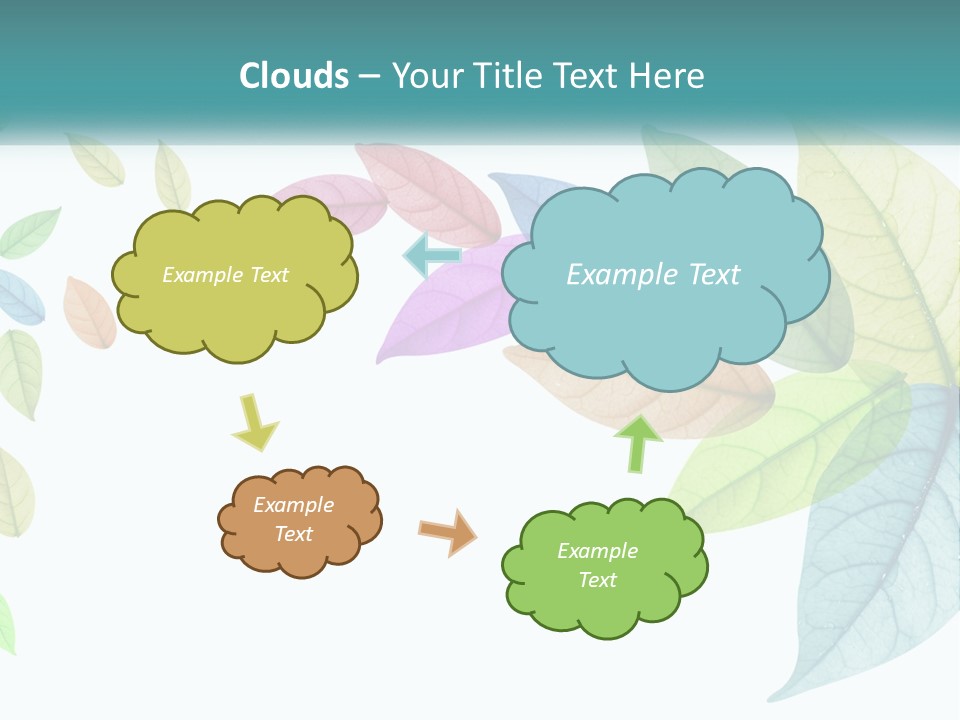 Clouds – Your Title Text Here

Example Text

Example Text

Example Text

Example Text